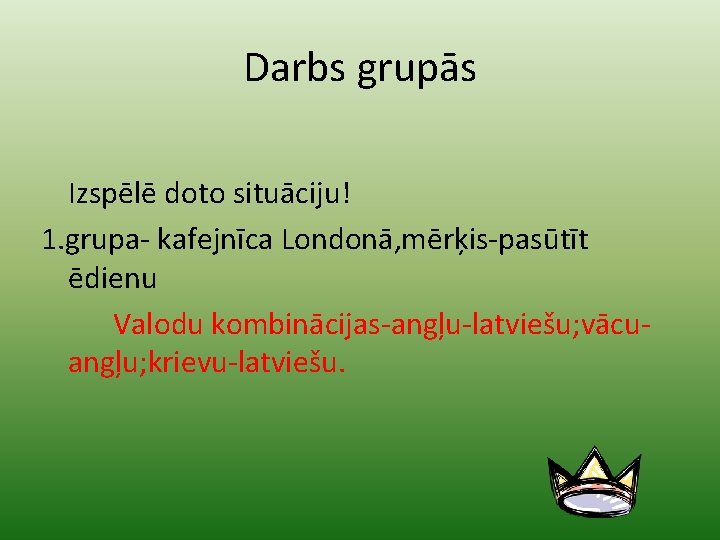 Darbs grupās

Izspēlē doto situāciju!

1.grupa- kafejnīca Londonā,mērķis-pasūtīt ēdienu

Valodu kombinācijas-angļu-latviešu;vācu-angļu;krievu-latviešu.